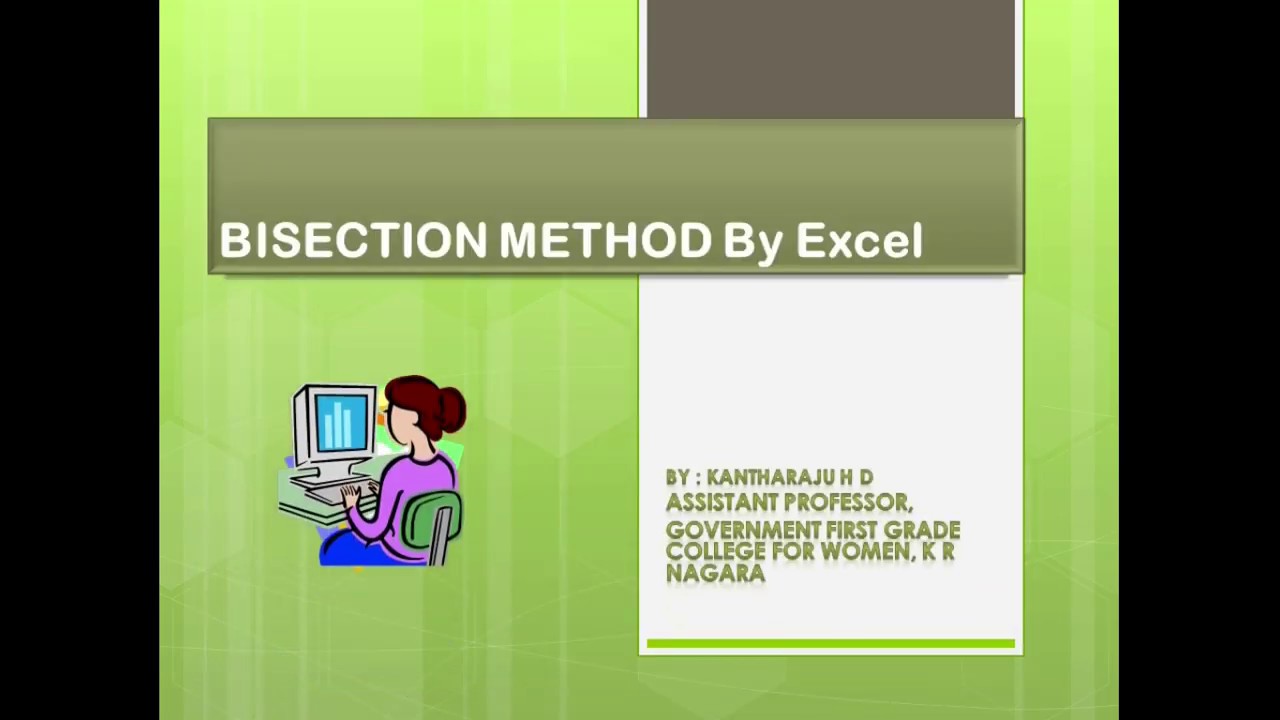 BISECTION METHOD By Excel

BY : KANTHARAJU H D
ASSISTANT PROFESSOR,
GOVERNMENT FIRST GRADE COLLEGE FOR WOMEN, K R NAGARA